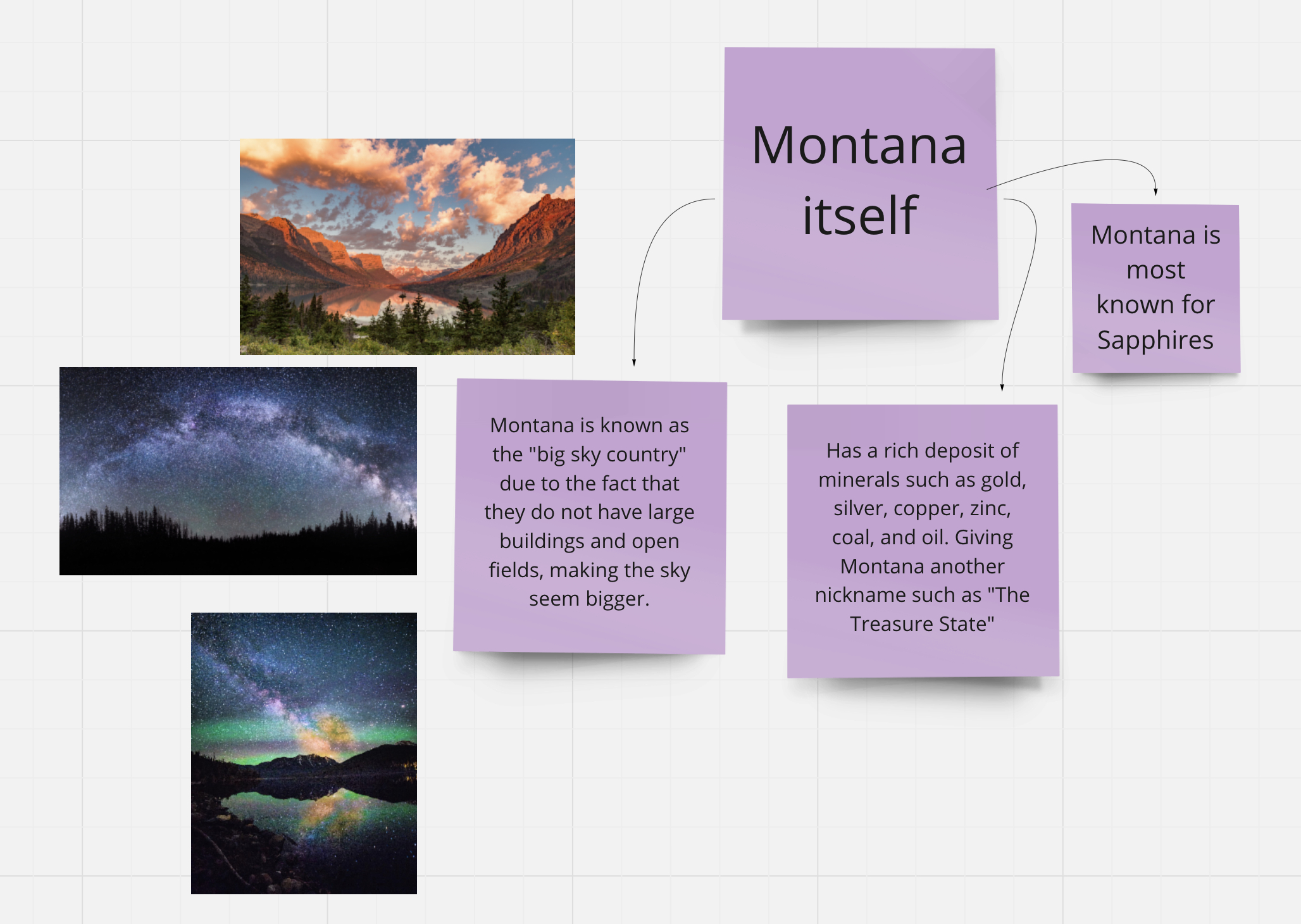 Montana itself

Montana is most known for Sapphires

Montana is known as the "big sky country" due to the fact that they do not have large buildings and open fields, making the sky seem bigger.

Has a rich deposit of minerals such as gold, silver, copper, zinc, coal, and oil. Giving Montana another nickname such as "The Treasure State"